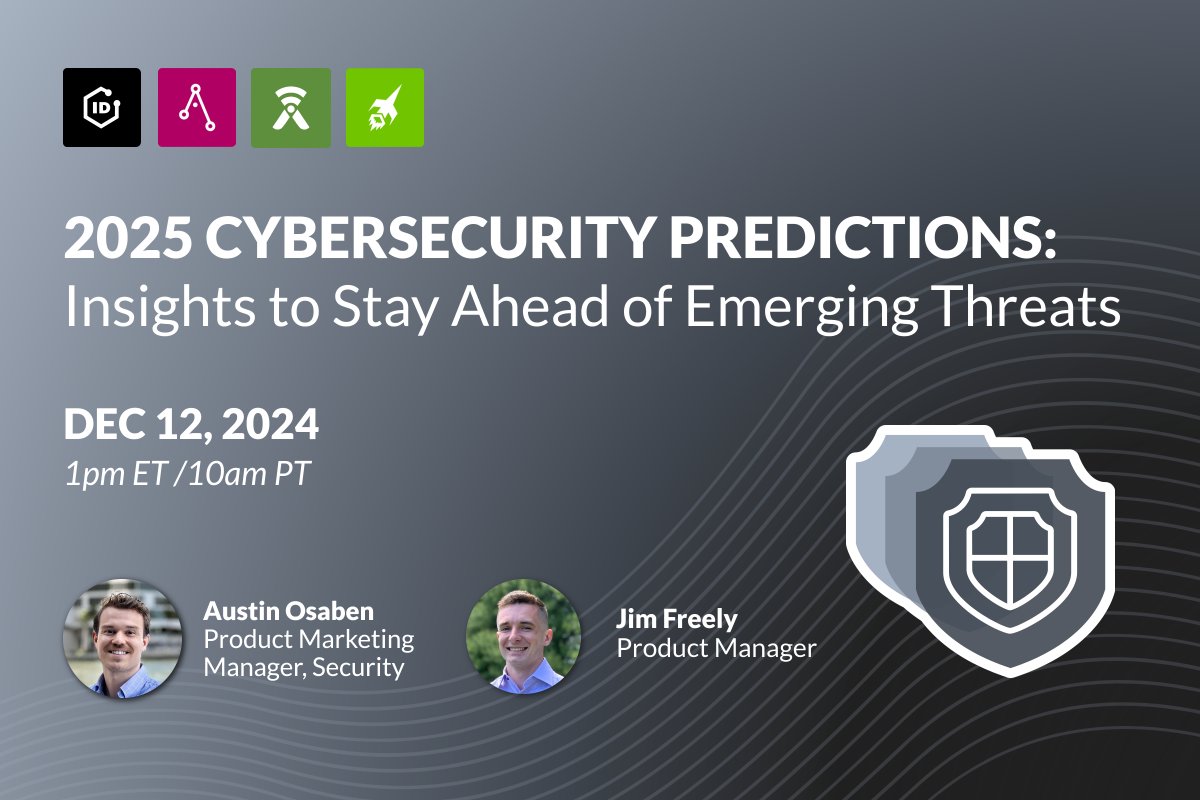 ID

2025 CYBERSECURITY PREDICTIONS:
Insights to Stay Ahead of Emerging Threats

DEC 12, 2024
1pm ET /10am PT

Austin Osaben
Product Marketing Manager, Security

Jim Freely
Product Manager